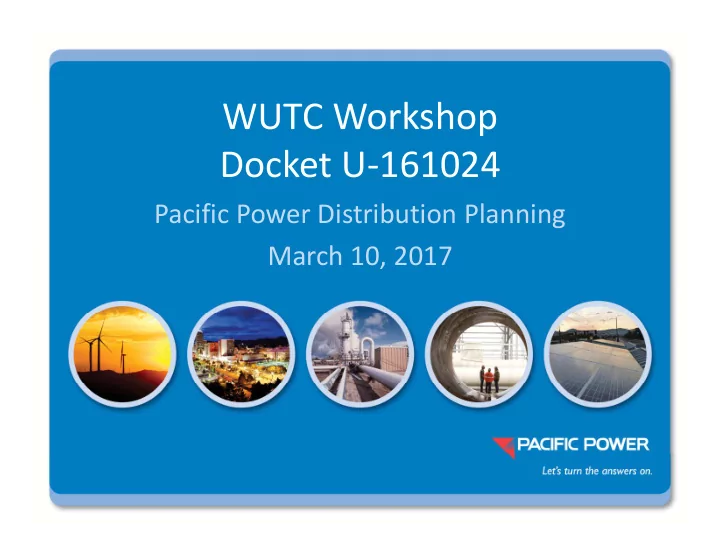 WUTC Workshop
Docket U-161024

Pacific Power Distribution Planning

March 10, 2017

PACIFIC POWER
Let's turn the answers on.